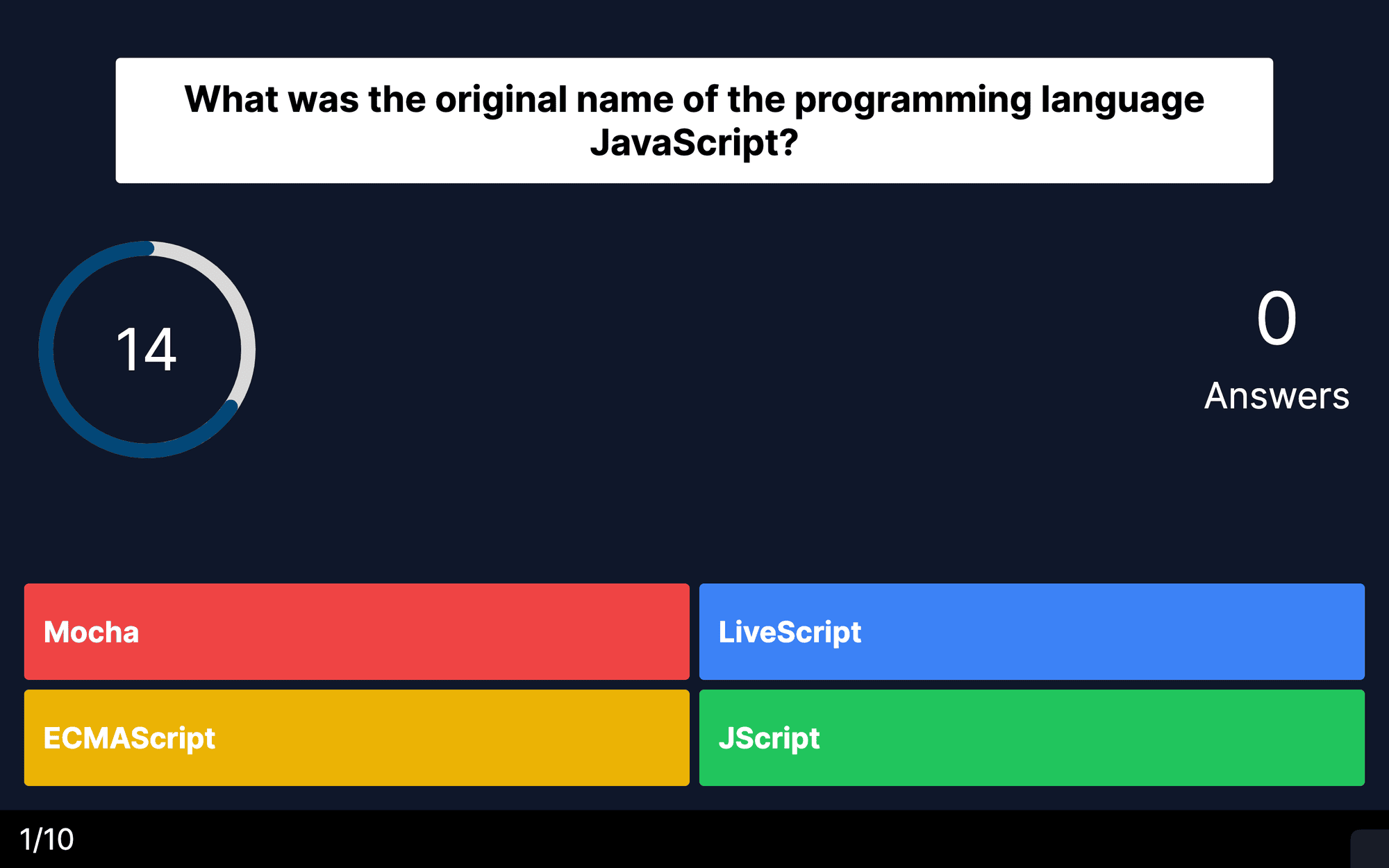 What was the original name of the programming language JavaScript?

14

0

Answers

Mocha

LiveScript

ECMAScript

JScript

1/10